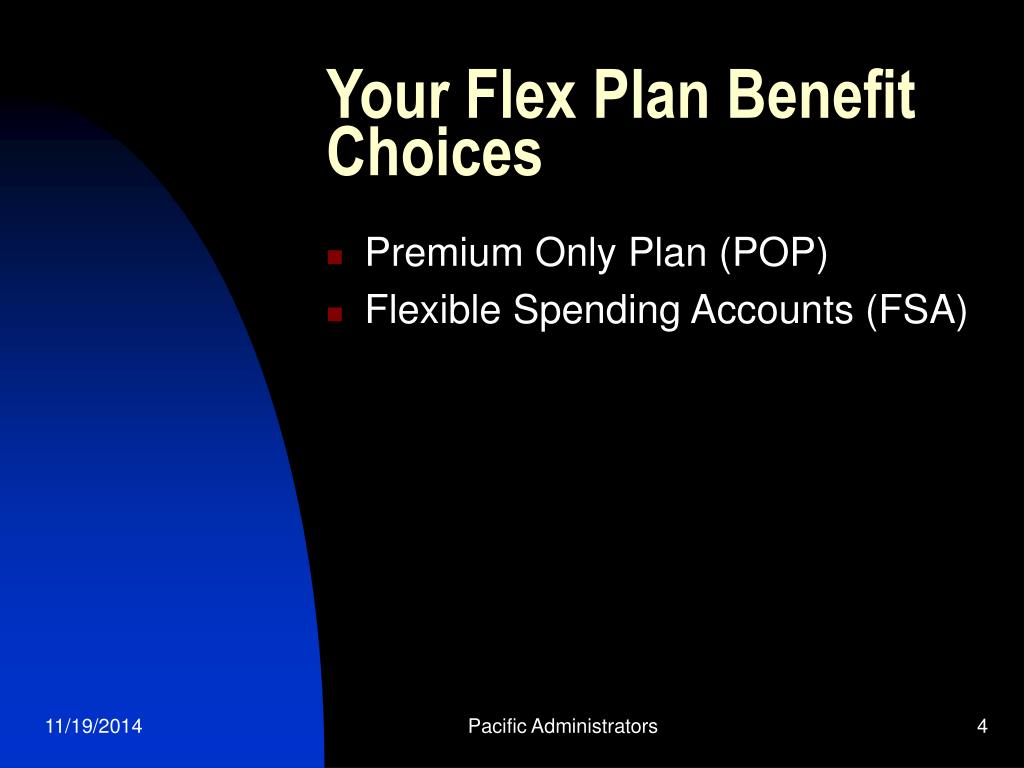 Your Flex Plan Benefit Choices

- Premium Only Plan (POP)
- Flexible Spending Accounts (FSA)

11/19/2014

Pacific Administrators

4